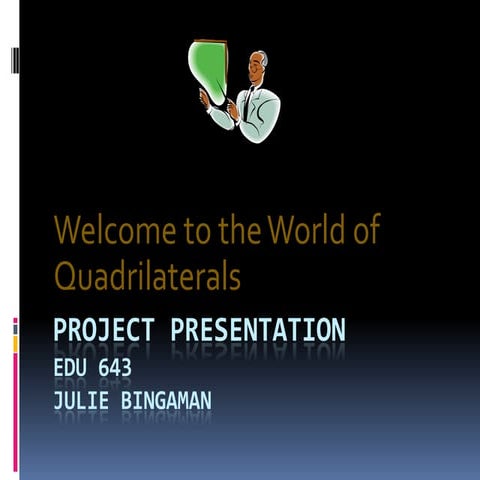 Welcome to the World of Quadrilaterals

PROJECT PRESENTATION
EDU 643
JULIE BINGAMAN